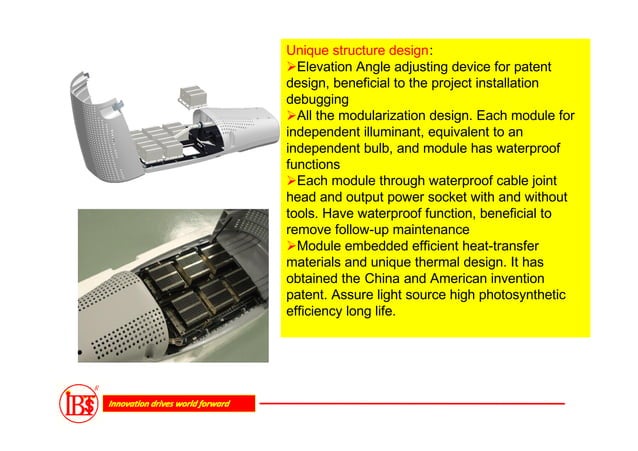 Unique structure design:
➢Elevation Angle adjusting device for patent design, beneficial to the project installation debugging
➢All the modularization design. Each module for independent illuminant, equivalent to an independent bulb, and module has waterproof functions
➢Each module through waterproof cable joint head and output power socket with and without tools. Have waterproof function, beneficial to remove follow-up maintenance
➢Module embedded efficient heat-transfer materials and unique thermal design. It has obtained the China and American invention patent. Assure light source high photosynthetic efficiency long life.

IBS

Innovation drives world forward